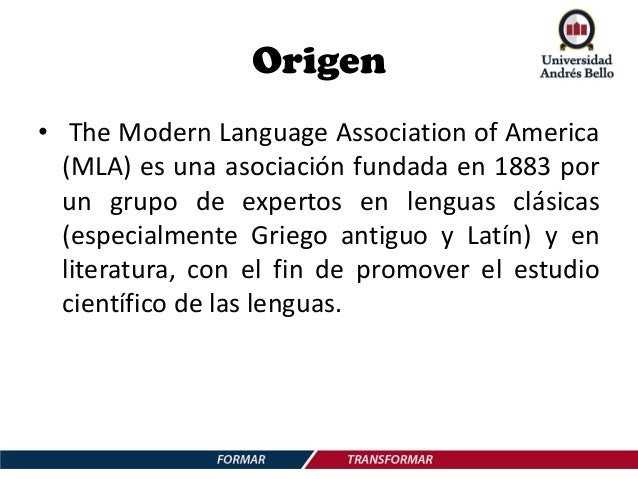 Origen

Universidad Andrés Bello

• The Modern Language Association of America (MLA) es una asociación fundada en 1883 por un grupo de expertos en lenguas clásicas (especialmente Griego antiguo y Latín) y en literatura, con el fin de promover el estudio científico de las lenguas.

FORMAR TRANSFORMAR